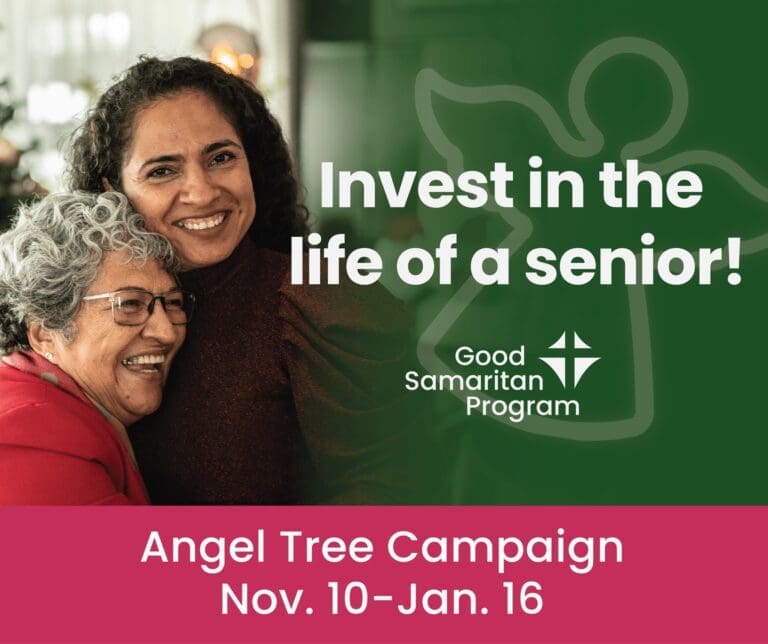 Invest in the life of a senior!

Good Samaritan Program

Angel Tree Campaign
Nov. 10-Jan. 16